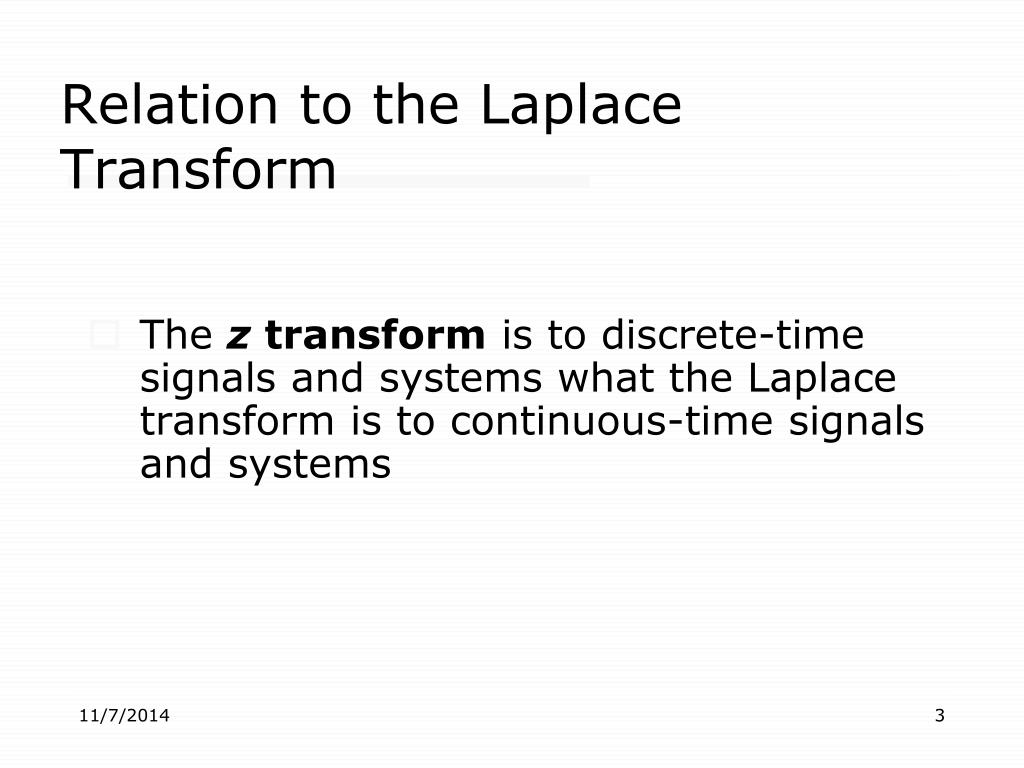 Relation to the Laplace Transform

The z transform is to discrete-time signals and systems what the Laplace transform is to continuous-time signals and systems

11/7/2014

3